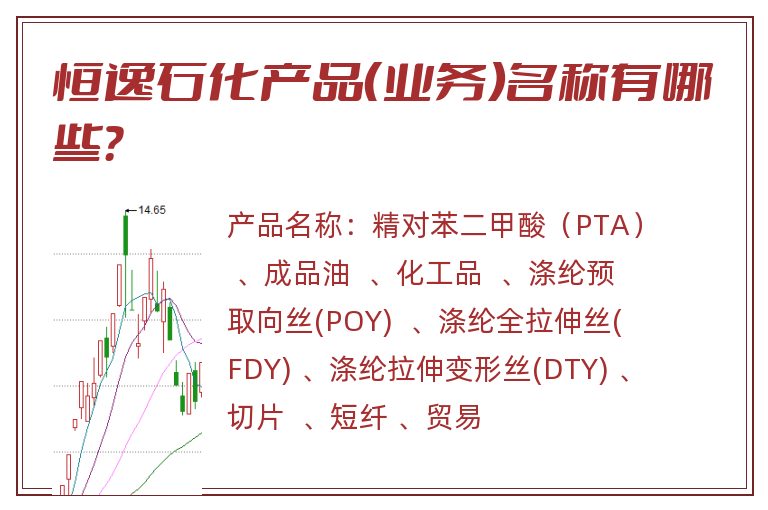 恒逸石化产品(业务)名称有哪些?

14.65

产品名称：精对苯二甲酸（PTA）、成品油 、化工品 、涤纶预取向丝(POY) 、涤纶全拉伸丝(FDY) 、涤纶拉伸变形丝(DTY) 、切片 、短纤 、贸易